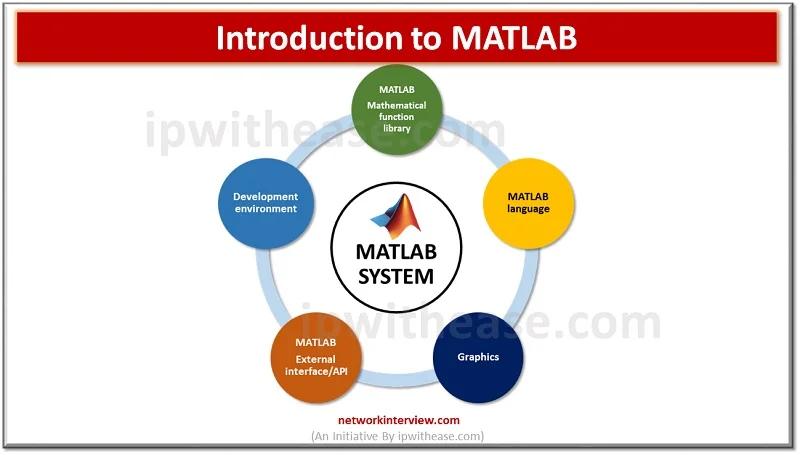 Introduction to MATLAB

ipwithease.com

MATLAB
Mathematical function library

MATLAB language

Graphics

MATLAB
External interface/API

Development environment

MATLAB SYSTEM

ipwithease.com

networkinterview.com
(An Initiative By ipwithease.com)